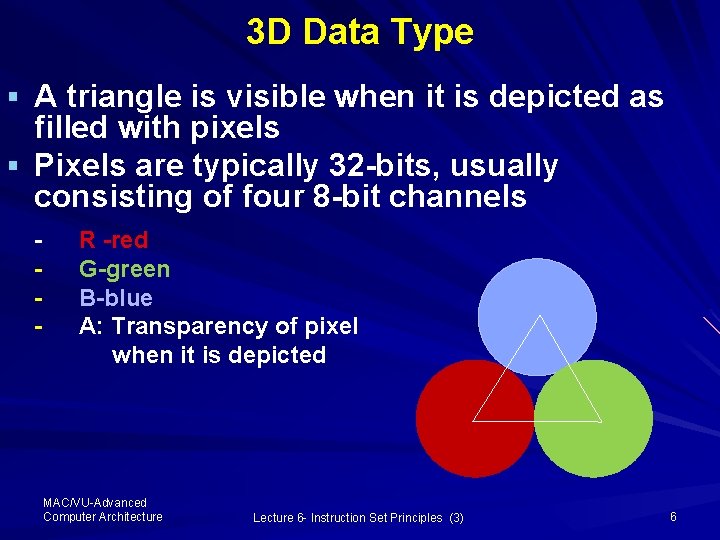 3D Data Type

▪ A triangle is visible when it is depicted as filled with pixels

▪ Pixels are typically 32-bits, usually consisting of four 8-bit channels

- R -red
- G-green
- B-blue
- A: Transparency of pixel when it is depicted

MAC/VU-Advanced Computer Architecture

Lecture 6- Instruction Set Principles (3)

6